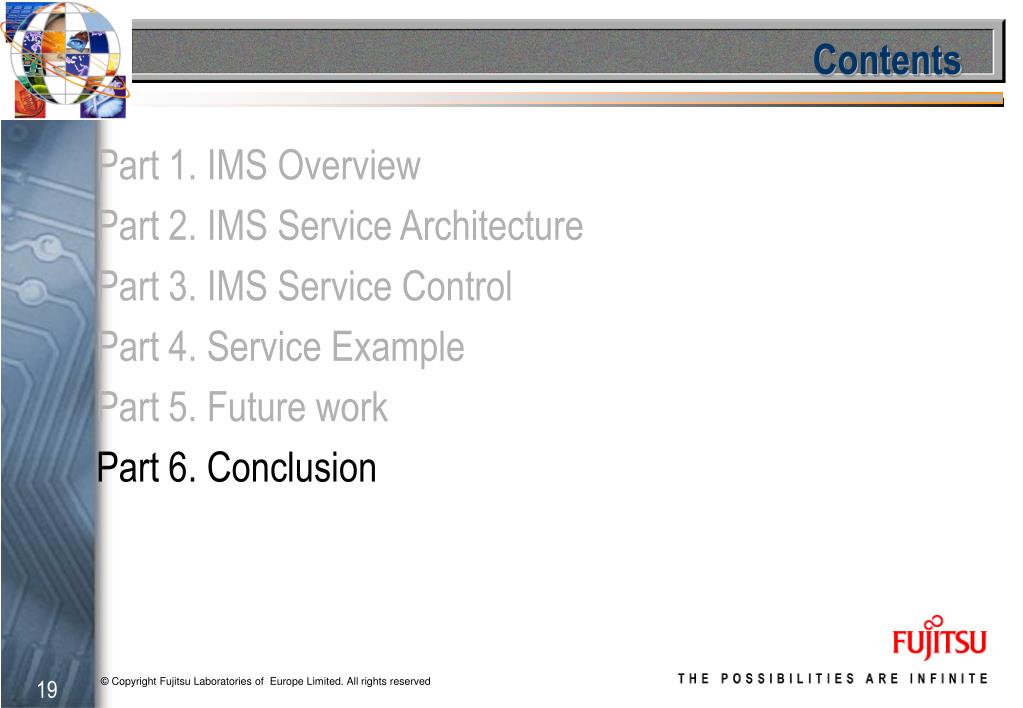 Contents

Part 1. IMS Overview

Part 2. IMS Service Architecture

Part 3. IMS Service Control

Part 4. Service Example

Part 5. Future work

Part 6. Conclusion

FUJITSU

THE POSSIBILITIES ARE INFINITE

19

© Copyright Fujitsu Laboratories of Europe Limited. All rights reserved